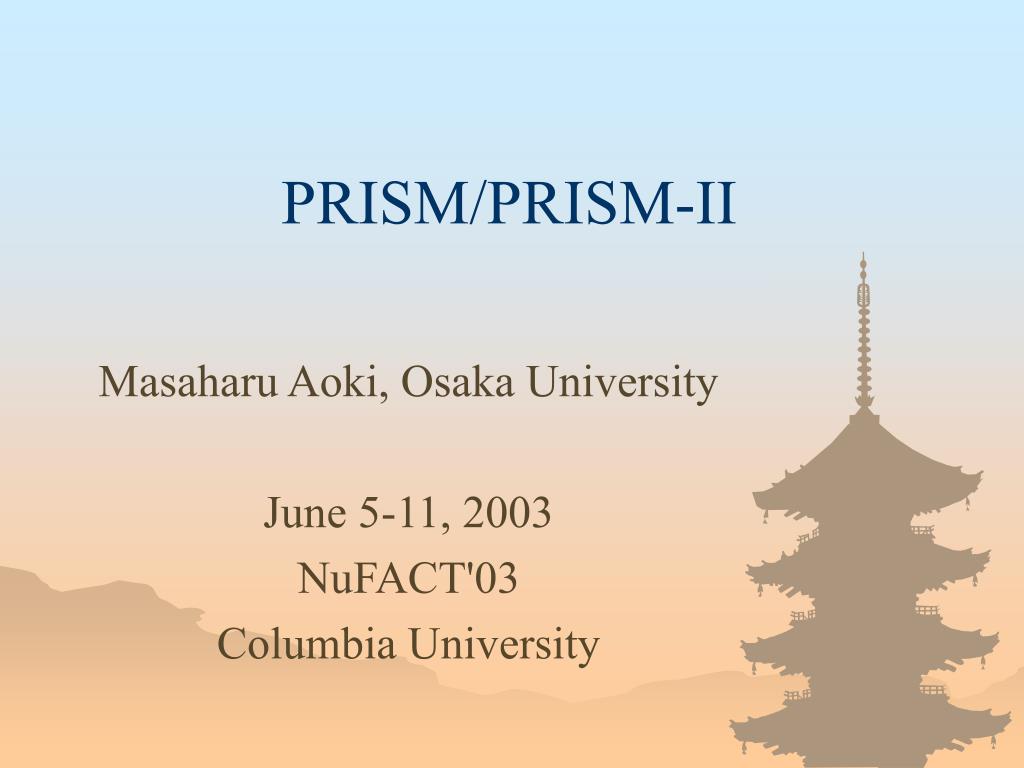 PRISM/PRISM-II

Masaharu Aoki, Osaka University

June 5-11, 2003
NuFACT'03
Columbia University